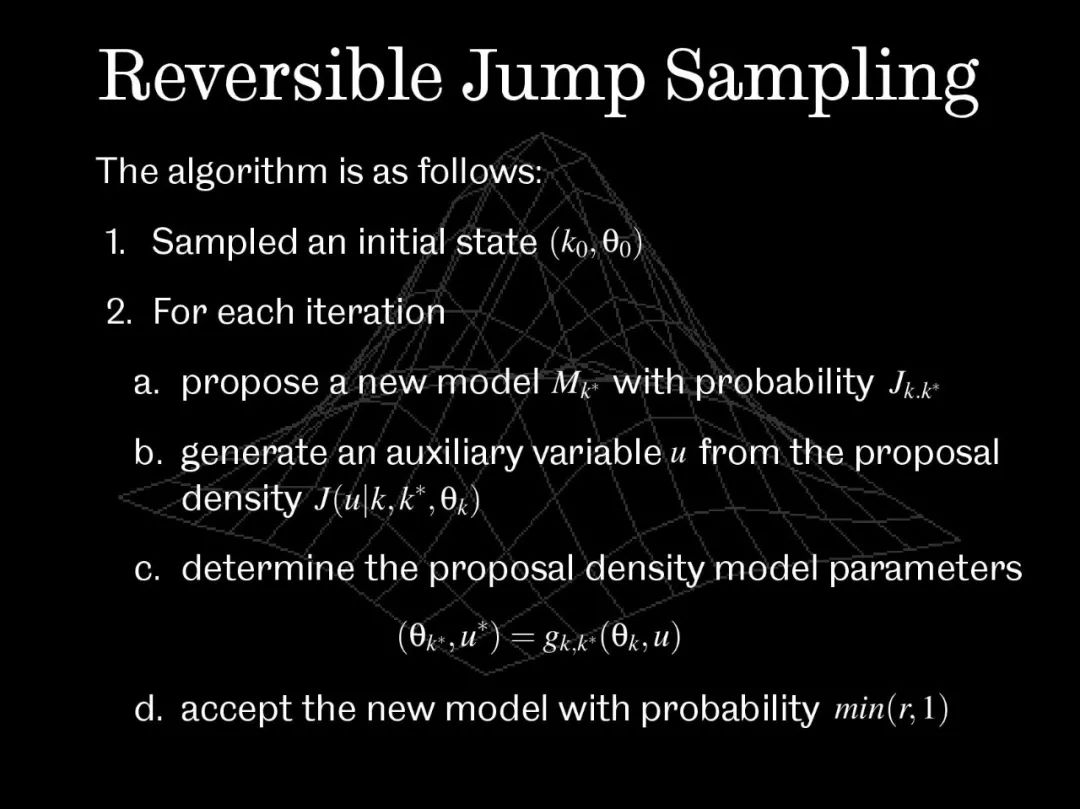 Reversible Jump Sampling

The algorithm is as follows:

1. Sampled an initial state $(k_0, \theta_0)$

2. For each iteration

a. propose a new model $M_{k^*}$ with probability $J_{k.k^*}$

b. generate an auxiliary variable $u$ from the proposal density $J(u|k, k^*, \theta_k)$

c. determine the proposal density model parameters

$(\theta_{k^*}, u^*) = g_{k,k^*}(\theta_k, u)$

d. accept the new model with probability $min(r, 1)$